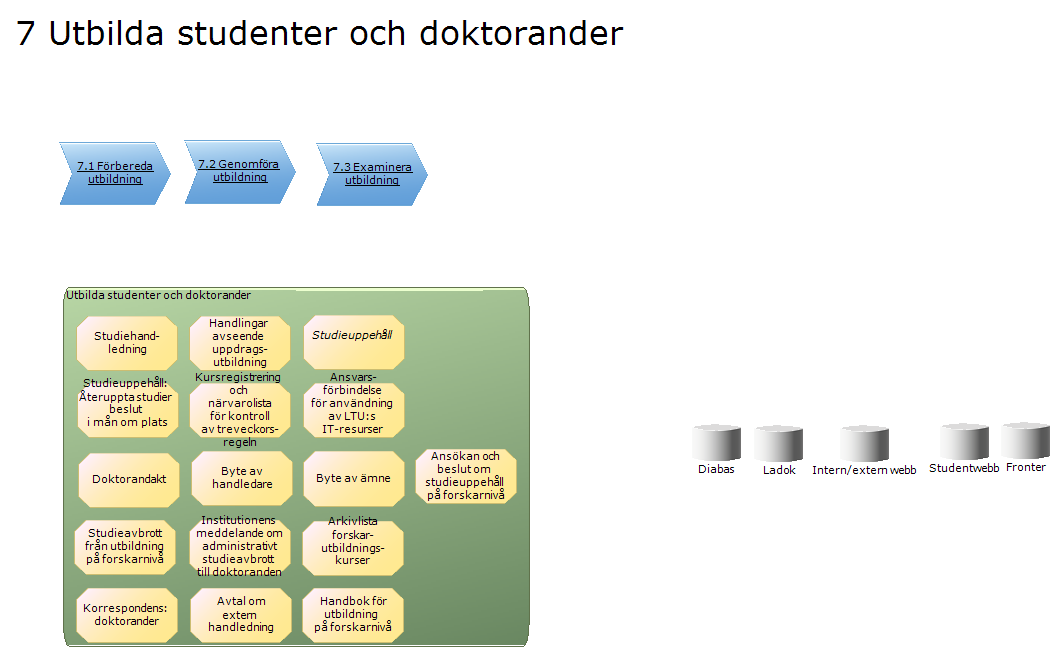 7 Utbilda studenter och doktorander

7.1 Förbereda utbildning

7.2 Genomföra utbildning

7.3 Examinera utbildning

Utbilda studenter och doktorander

Studiehandledning

Handlingar avseende uppdragsutbildning

Studieuppehåll

Studieuppehåll: Återuppta studier beslut i mån om plats

Kursregistrering och närvarolista för kontroll av treveckorsregeln

Ansvarsförbindelse för användning av LTU:s IT-resurser

Doktorandakt

Byte av handledare

Byte av ämne

Ansökan och beslut om studieuppehåll på forskarnivå

Studieavbrott från utbildning på forskarnivå

Institutionens meddelande om administrativt studieavbrott till doktoranden

Arkivlista forskarutbildningskurser

Korrespondens: doktorander

Avtal om extern handledning

Handbok för utbildning på forskarnivå

Diabas

Ladok

Intern/extern webb

Studentwebb

Fronter